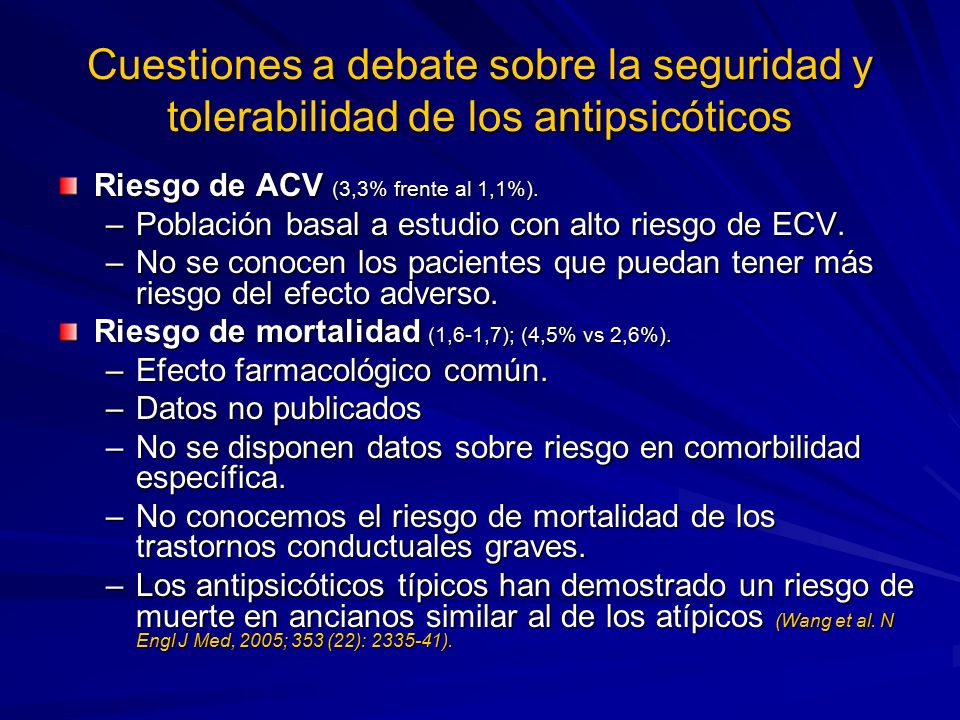 Cuestiones a debate sobre la seguridad y tolerabilidad de los antipsicóticos

Riesgo de ACV (3,3% frente al 1,1%).
– Población basal a estudio con alto riesgo de ECV.
– No se conocen los pacientes que puedan tener más riesgo del efecto adverso.

Riesgo de mortalidad (1,6-1,7); (4,5% vs 2,6%).
– Efecto farmacológico común.
– Datos no publicados
– No se disponen datos sobre riesgo en comorbilidad específica.
– No conocemos el riesgo de mortalidad de los trastornos conductuales graves.
– Los antipsicóticos típicos han demostrado un riesgo de muerte en ancianos similar al de los atípicos (Wang et al. N Engl J Med, 2005; 353 (22): 2335-41).